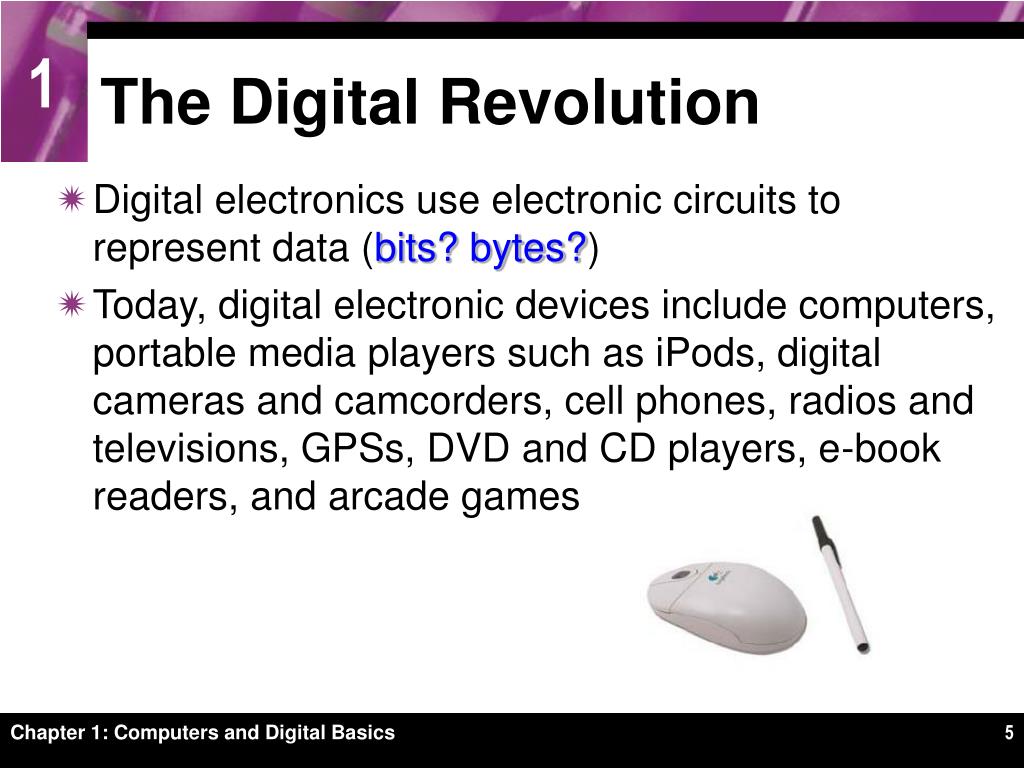 1

The Digital Revolution

Digital electronics use electronic circuits to represent data (bits? bytes?)

Today, digital electronic devices include computers, portable media players such as iPods, digital cameras and camcorders, cell phones, radios and televisions, GPSs, DVD and CD players, e-book readers, and arcade games

Chapter 1: Computers and Digital Basics

5